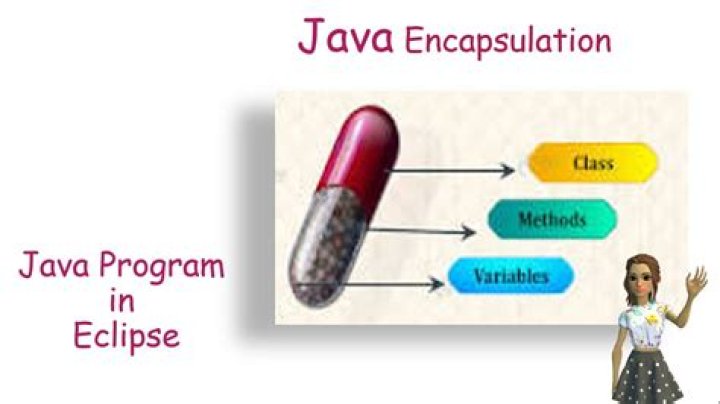 Java Encapsulation

Class

Methods

Variables

Java Program in Eclipse